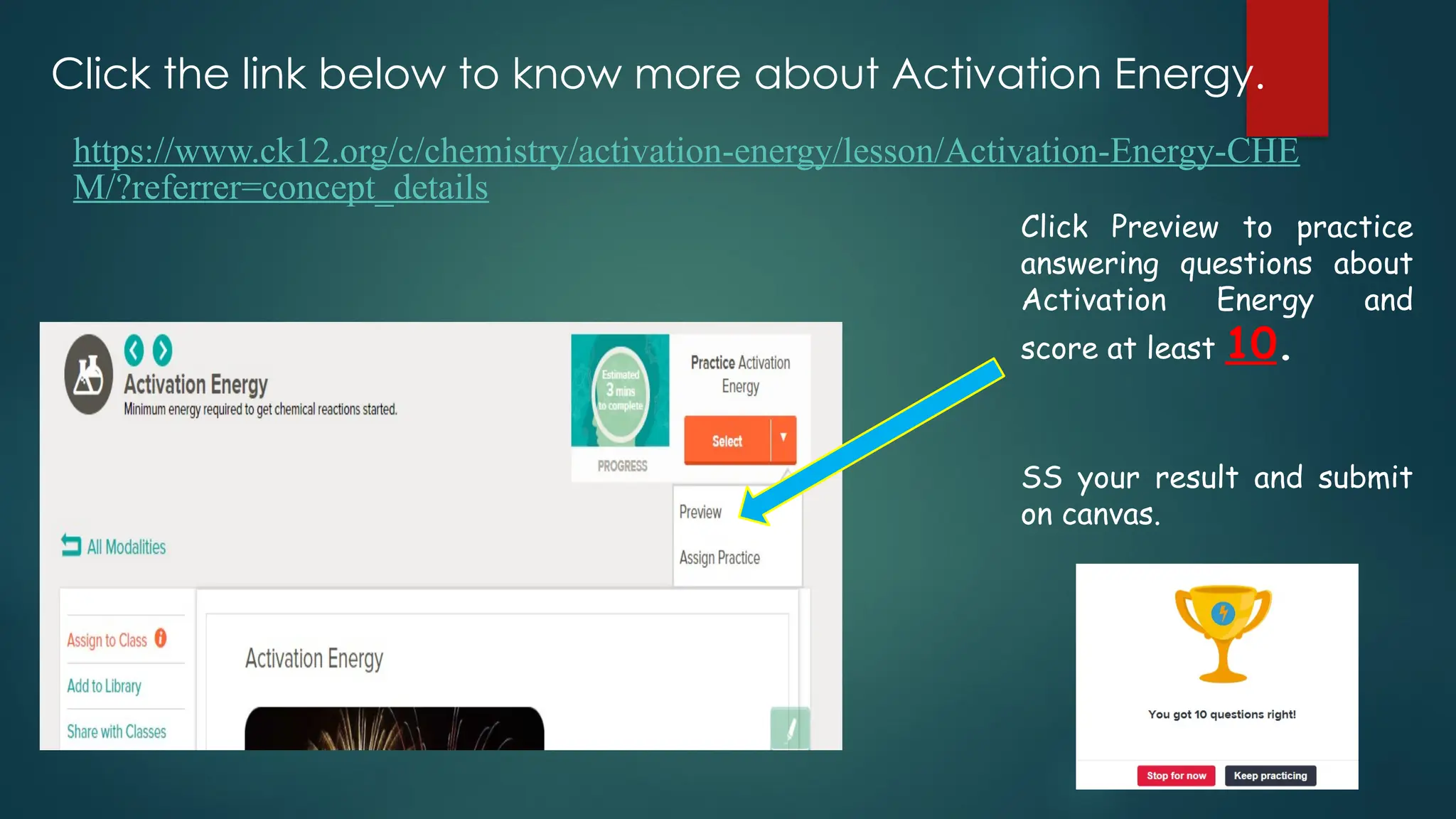 Click the link below to know more about Activation Energy.

https://www.ck12.org/c/chemistry/activation-energy/lesson/Activation-Energy-CHEM/?referrer=concept_details

Click Preview to practice answering questions about Activation Energy and score at least 10.

SS your result and submit on canvas.

Activation Energy
Minimum energy required to get chemical reactions started.

Estimated 3 mins to complete

PROGRESS

Practice Activation Energy

Select

Preview

Assign Practice

All Modalities

Assign to Class

Add to Library

Share with Classes

Activation Energy

You got 10 questions right!

Stop for now

Keep practicing